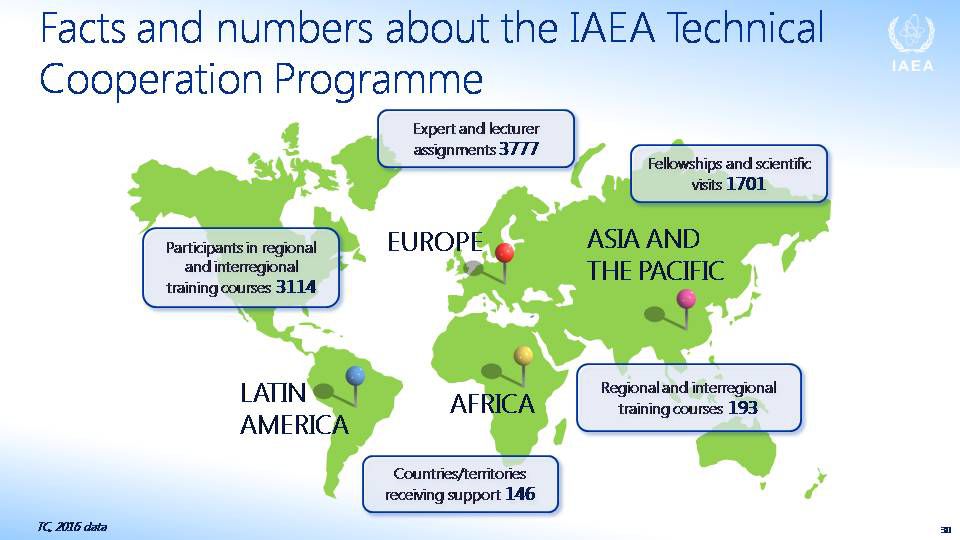 Facts and numbers about the IAEA Technical Cooperation Programme

IAEA

Expert and lecturer assignments 3777

Fellowships and scientific visits 1701

Participants in regional and interregional training courses 3114

EUROPE

ASIA AND THE PACIFIC

LATIN AMERICA

AFRICA

Regional and interregional training courses 193

Countries/territories receiving support 146

TC, 2016 data

30